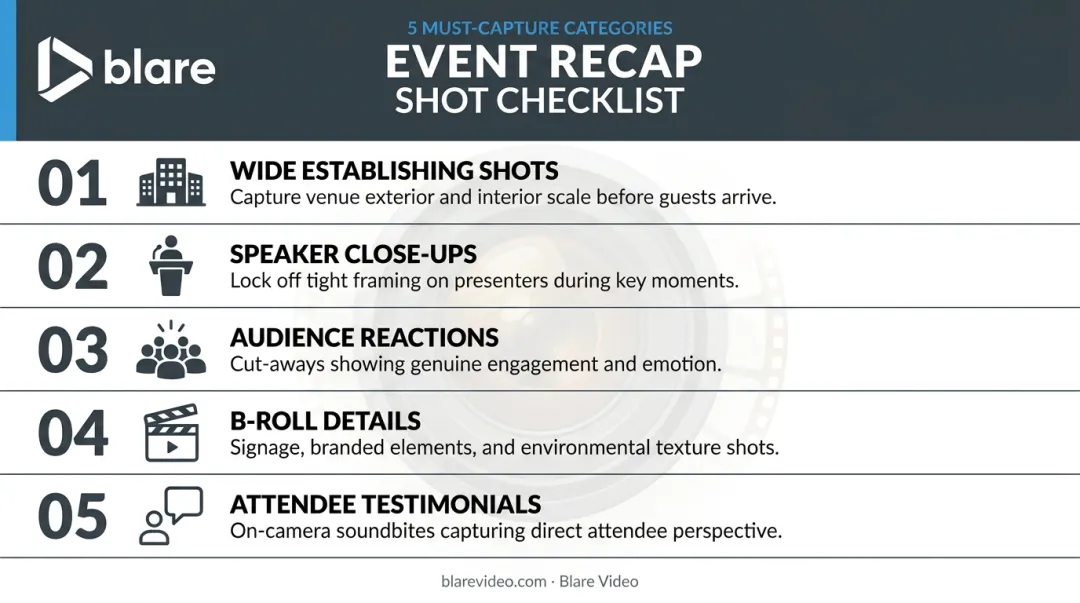 blare

5 MUST-CAPTURE CATEGORIES
EVENT RECAP
SHOT CHECKLIST

01 WIDE ESTABLISHING SHOTS
Capture venue exterior and interior scale before guests arrive.

02 SPEAKER CLOSE-UPS
Lock off tight framing on presenters during key moments.

03 AUDIENCE REACTIONS
Cut-aways showing genuine engagement and emotion.

04 B-ROLL DETAILS
Signage, branded elements, and environmental texture shots.

05 ATTENDEE TESTIMONIALS
On-camera soundbites capturing direct attendee perspective.

blarevideo.com · Blare Video